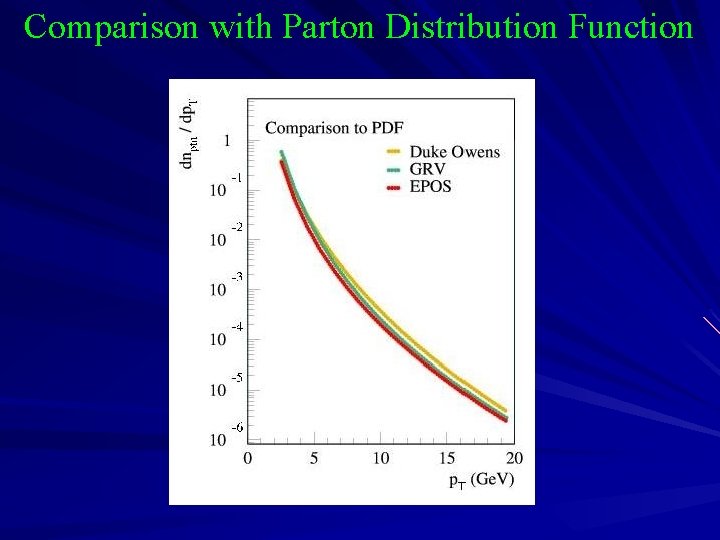 Comparison with Parton Distribution Function

$dn_{ptn} / dp_T$

Comparison to PDF

Duke Owens
GRV
EPOS

1
$10^{-1}$
$10^{-2}$
$10^{-3}$
$10^{-4}$
$10^{-5}$
$10^{-6}$

0
5
10
15
20

$p_T$ (GeV)